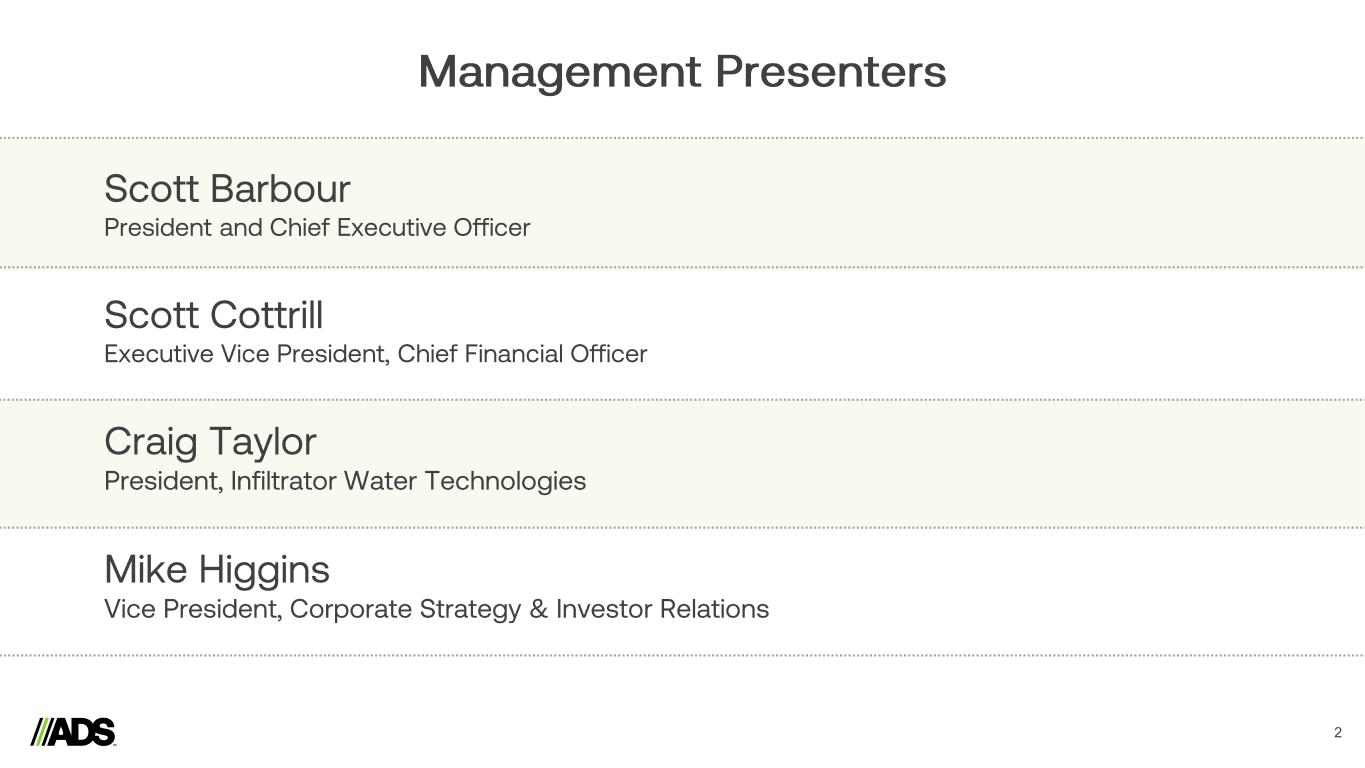 Management Presenters

Scott Barbour
President and Chief Executive Officer

Scott Cottrill
Executive Vice President, Chief Financial Officer

Craig Taylor
President, Infiltrator Water Technologies

Mike Higgins
Vice President, Corporate Strategy & Investor Relations

ADS

2